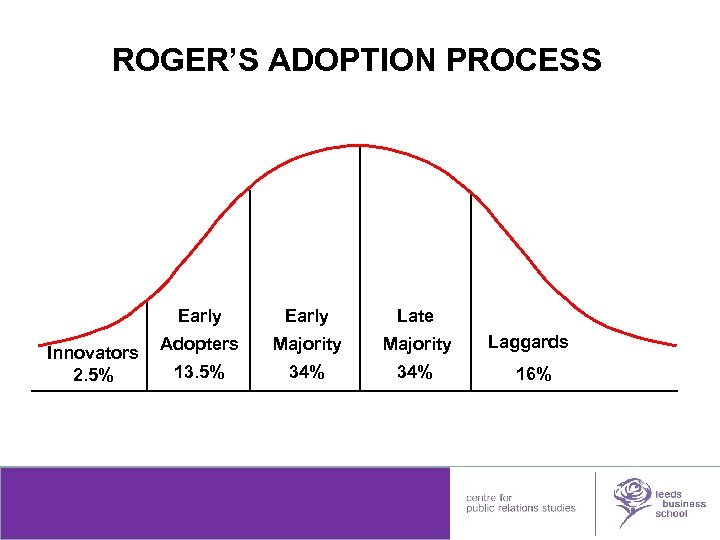 ROGER'S ADOPTION PROCESS

Innovators 2.5%

Early Adopters 13.5%

Early Majority 34%

Late Majority 34%

Laggards 16%

centre for public relations studies

leeds business school